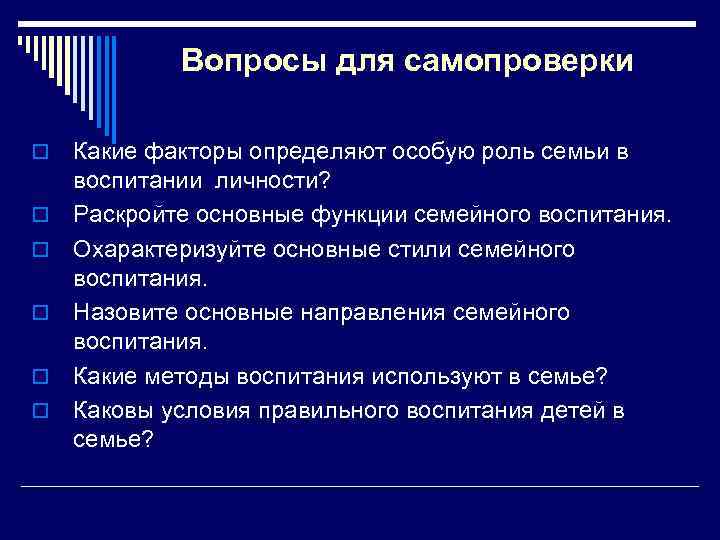 Вопросы для самопроверки

Какие факторы определяют особую роль семьи в воспитании личности?

Раскройте основные функции семейного воспитания.

Охарактеризуйте основные стили семейного воспитания.

Назовите основные направления семейного воспитания.

Какие методы воспитания используют в семье?

Каковы условия правильного воспитания детей в семье?